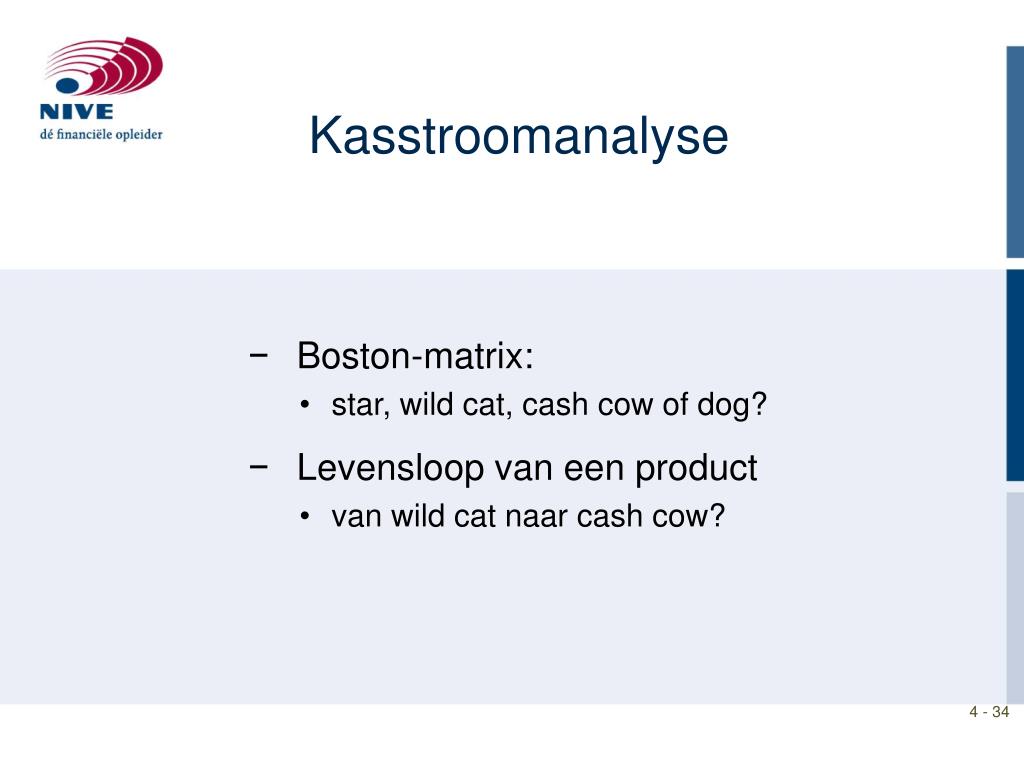 NIVE
dé financiële opleider

Kasstroomanalyse

− Boston-matrix:
• star, wild cat, cash cow of dog?

− Levensloop van een product
• van wild cat naar cash cow?

4 - 34